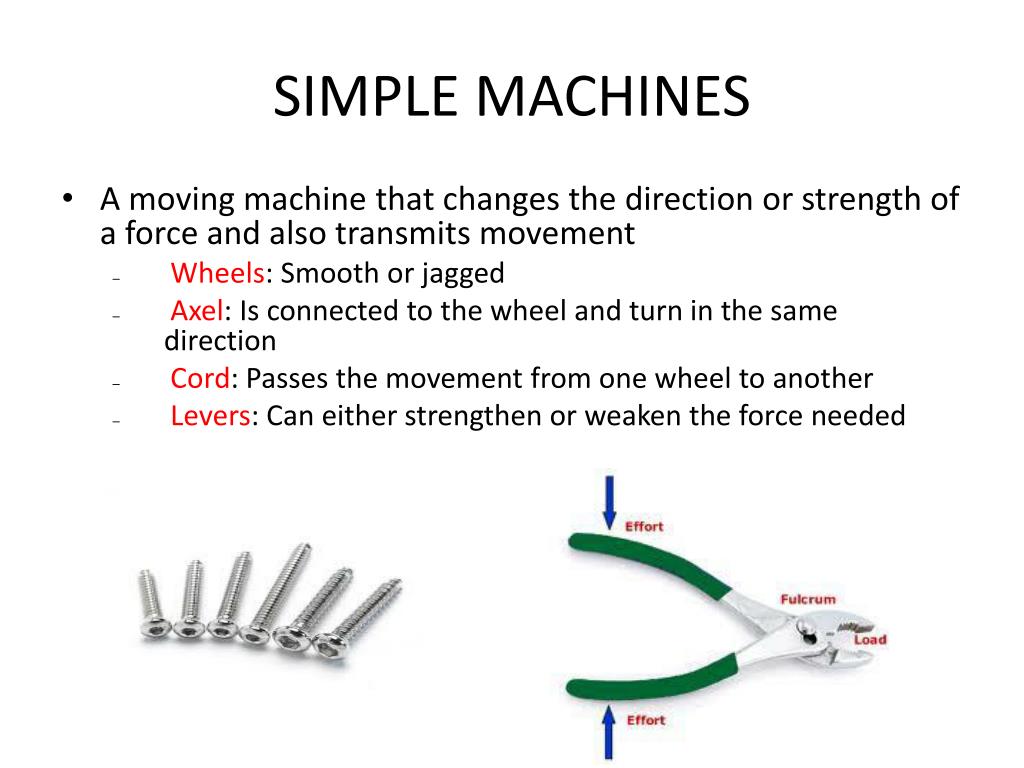 SIMPLE MACHINES

• A moving machine that changes the direction or strength of a force and also transmits movement
– Wheels: Smooth or jagged
– Axel: Is connected to the wheel and turn in the same direction
– Cord: Passes the movement from one wheel to another
– Levers: Can either strengthen or weaken the force needed

Effort
Fulcrum
Load
Effort